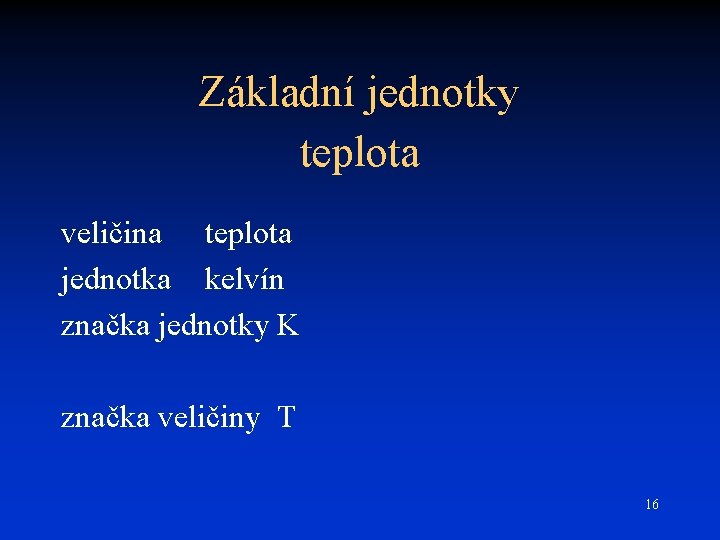 Základní jednotky
teplota

veličina teplota
jednotka kelvín
značka jednotky K

značka veličiny T

16